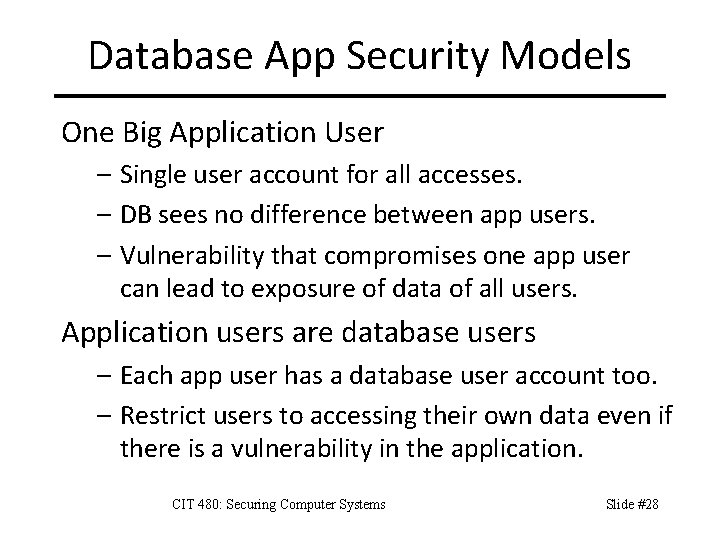 Database App Security Models

One Big Application User

– Single user account for all accesses.

– DB sees no difference between app users.

– Vulnerability that compromises one app user can lead to exposure of data of all users.

Application users are database users

– Each app user has a database user account too.

– Restrict users to accessing their own data even if there is a vulnerability in the application.

CIT 480: Securing Computer Systems

Slide #28